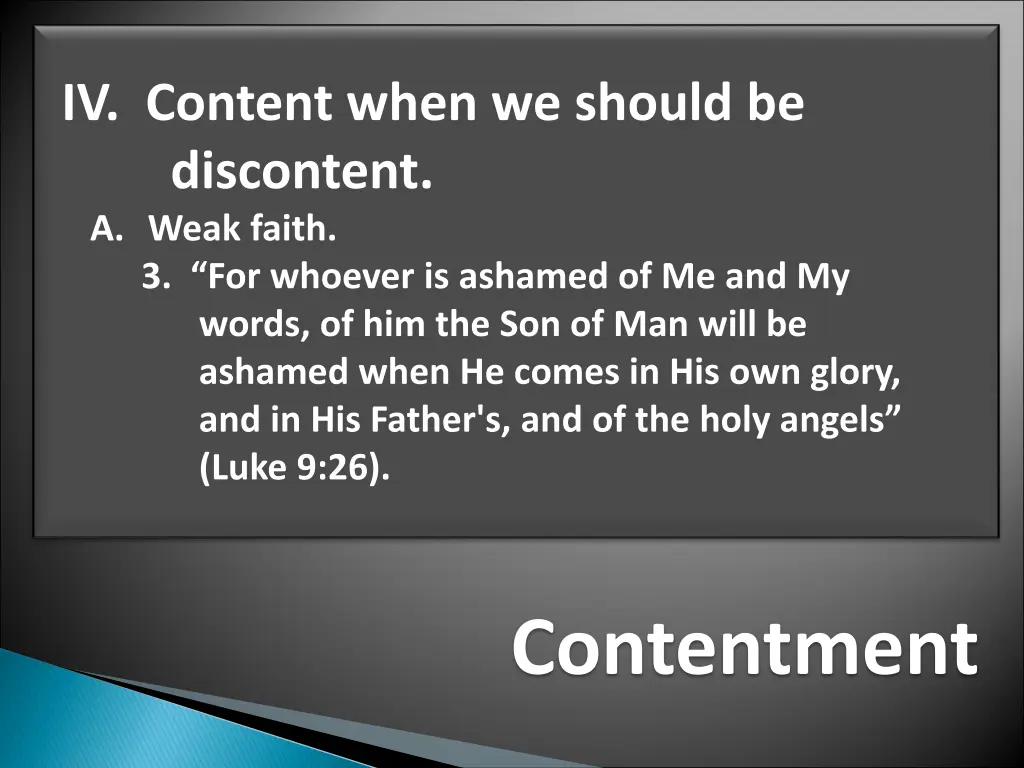 IV. Content when we should be discontent.

A. Weak faith.

3. “For whoever is ashamed of Me and My words, of him the Son of Man will be ashamed when He comes in His own glory, and in His Father's, and of the holy angels” (Luke 9:26).

Contentment